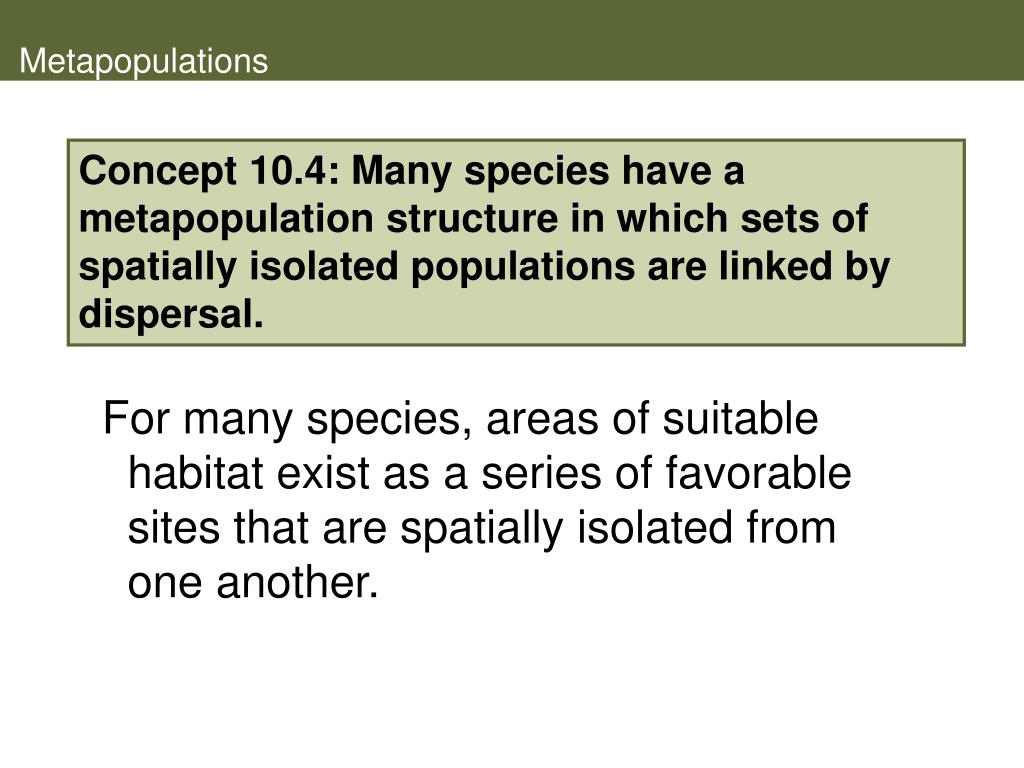 Metapopulations

Concept 10.4: Many species have a metapopulation structure in which sets of spatially isolated populations are linked by dispersal.

For many species, areas of suitable habitat exist as a series of favorable sites that are spatially isolated from one another.